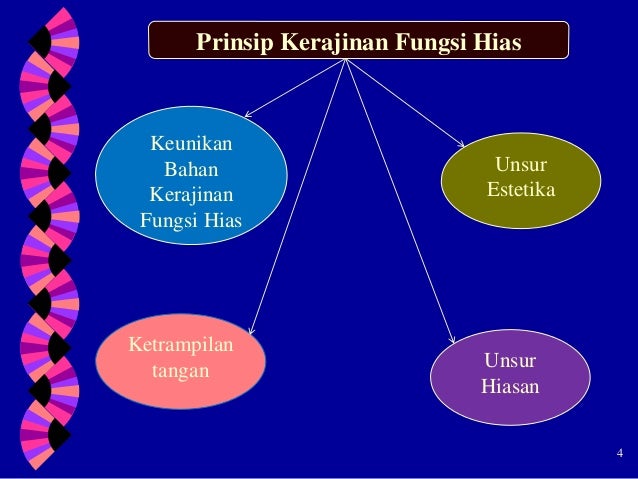 Prinsip Kerajinan Fungsi Hias

Keunikan Bahan Kerajinan Fungsi Hias

Unsur Estetika

Ketrampilan tangan

Unsur Hiasan

4